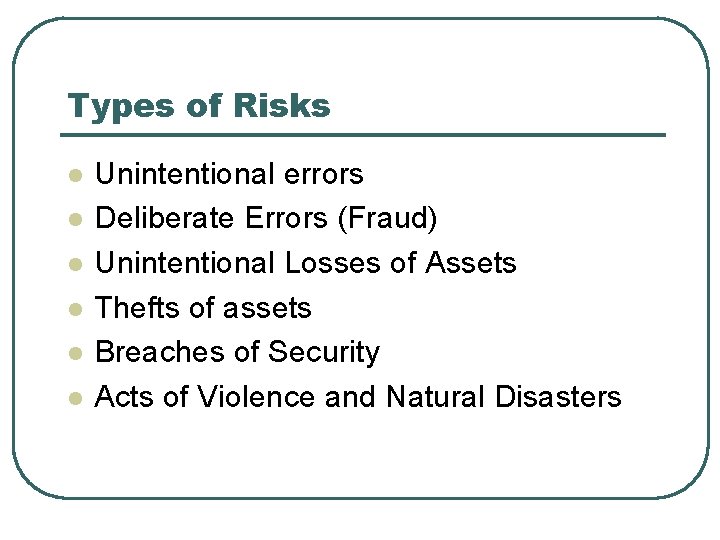 Types of Risks

- Unintentional errors
- Deliberate Errors (Fraud)
- Unintentional Losses of Assets
- Thefts of assets
- Breaches of Security
- Acts of Violence and Natural Disasters